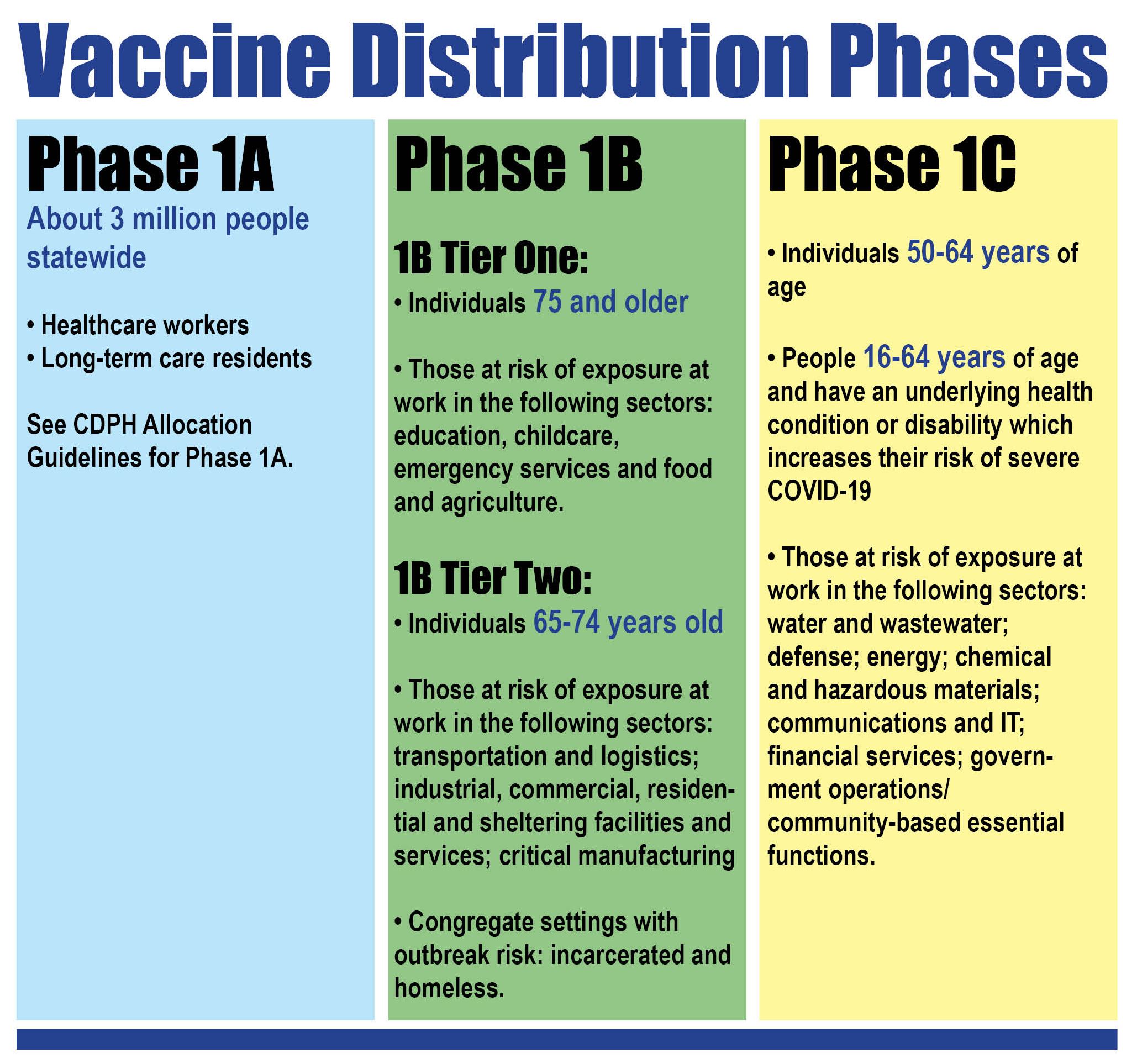 Vaccine Distribution Phases

Phase 1A

About 3 million people statewide

• Healthcare workers
• Long-term care residents

See CDPH Allocation Guidelines for Phase 1A.

Phase 1B

1B Tier One:

• Individuals 75 and older

• Those at risk of exposure at work in the following sectors: education, childcare, emergency services and food and agriculture.

1B Tier Two:

• Individuals 65-74 years old

• Those at risk of exposure at work in the following sectors: transportation and logistics; industrial, commercial, residential and sheltering facilities and services; critical manufacturing

• Congregate settings with outbreak risk: incarcerated and homeless.

Phase 1C

• Individuals 50-64 years of age

• People 16-64 years of age and have an underlying health condition or disability which increases their risk of severe COVID-19

• Those at risk of exposure at work in the following sectors: water and wastewater; defense; energy; chemical and hazardous materials; communications and IT; financial services; government operations/ community-based essential functions.